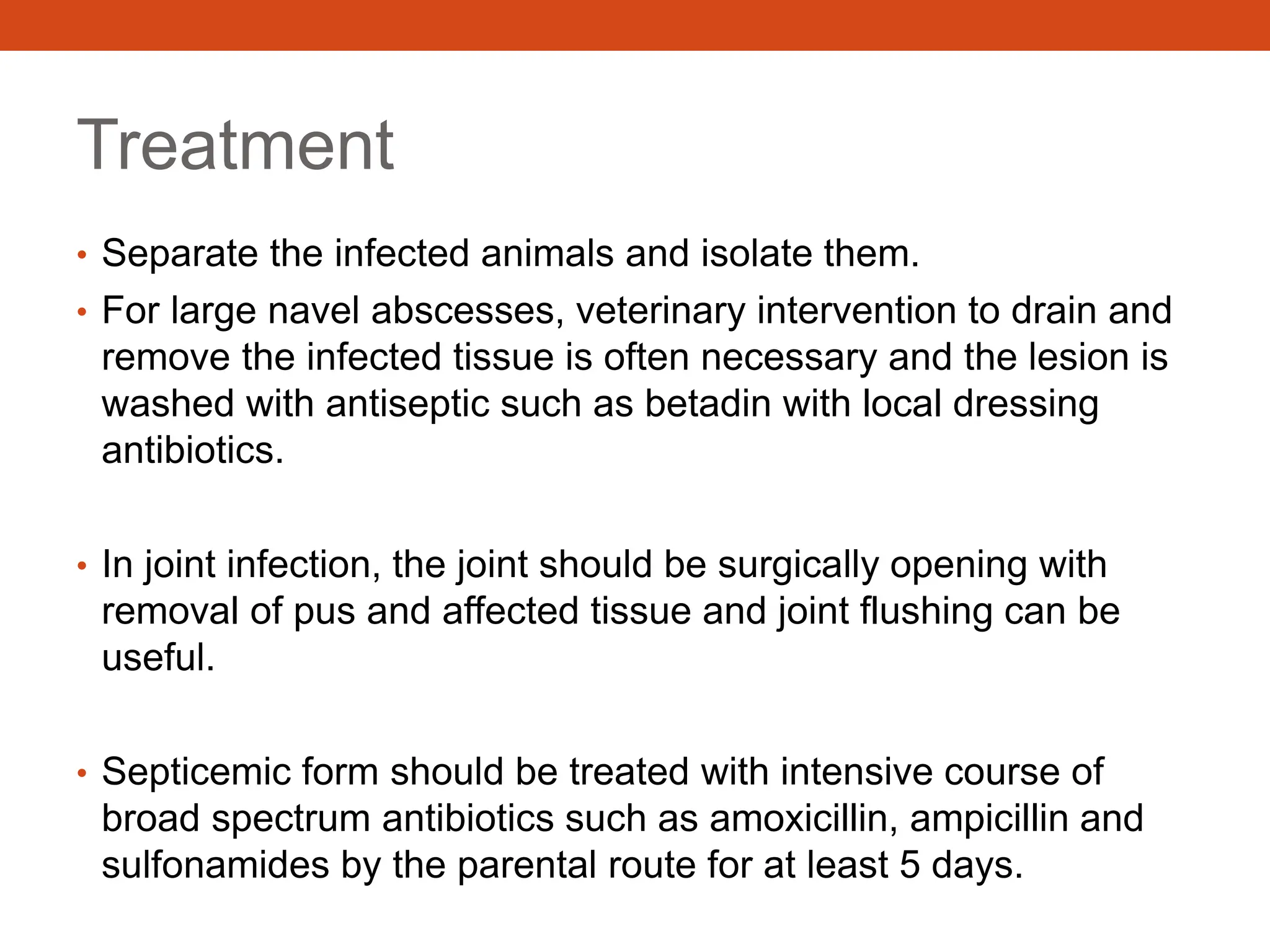 Treatment

• Separate the infected animals and isolate them.

• For large navel abscesses, veterinary intervention to drain and remove the infected tissue is often necessary and the lesion is washed with antiseptic such as betadin with local dressing antibiotics.

• In joint infection, the joint should be surgically opening with removal of pus and affected tissue and joint flushing can be useful.

• Septicemic form should be treated with intensive course of broad spectrum antibiotics such as amoxicillin, ampicillin and sulfonamides by the parental route for at least 5 days.